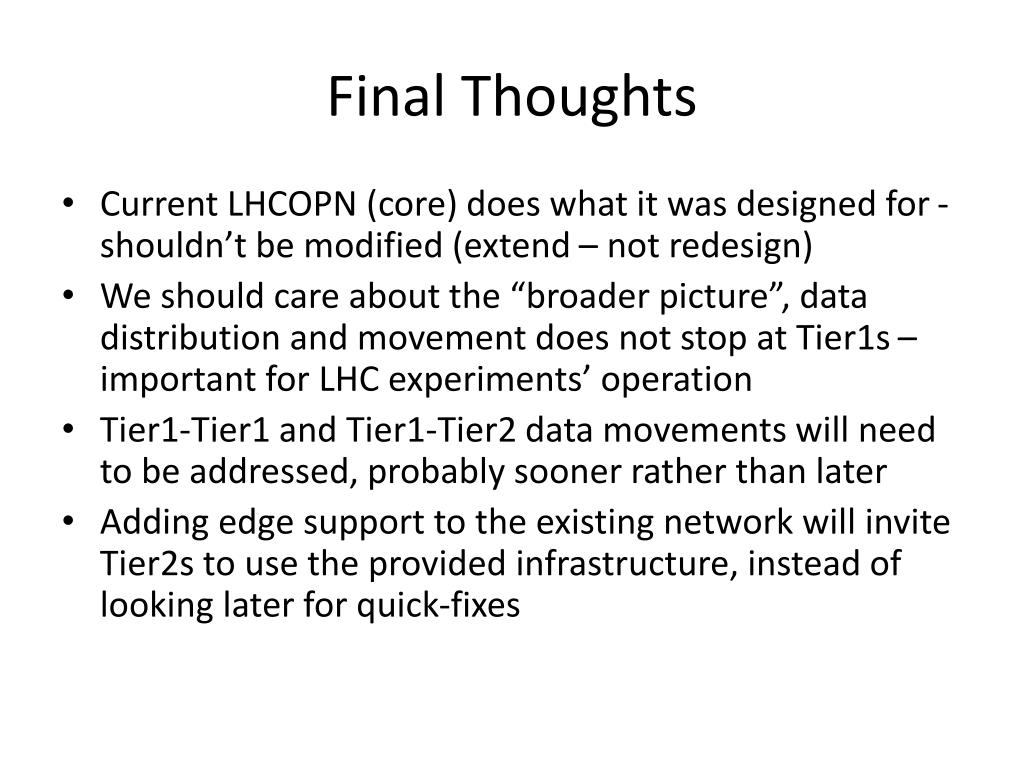 Final Thoughts

• Current LHCOPN (core) does what it was designed for - shouldn’t be modified (extend – not redesign)
• We should care about the “broader picture”, data distribution and movement does not stop at Tier1s – important for LHC experiments’ operation
• Tier1-Tier1 and Tier1-Tier2 data movements will need to be addressed, probably sooner rather than later
• Adding edge support to the existing network will invite Tier2s to use the provided infrastructure, instead of looking later for quick-fixes